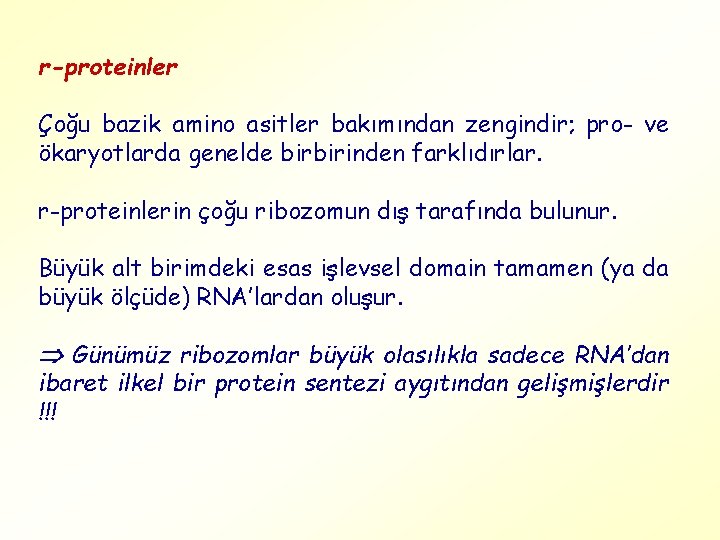 r-proteinler

Çoğu bazik amino asitler bakımından zengindir; pro- ve ökaryotlarda genelde birbirinden farklıdırlar.

r-proteinlerin çoğu ribozomun dış tarafında bulunur.

Büyük alt birimdeki esas işlevsel domain tamamen (ya da büyük ölçüde) RNA'lardan oluşur.

$\Rightarrow$ Günümüz ribozomlar büyük olasılıkla sadece RNA'dan ibaret ilkel bir protein sentezi aygıtından gelişmişlerdir !!!